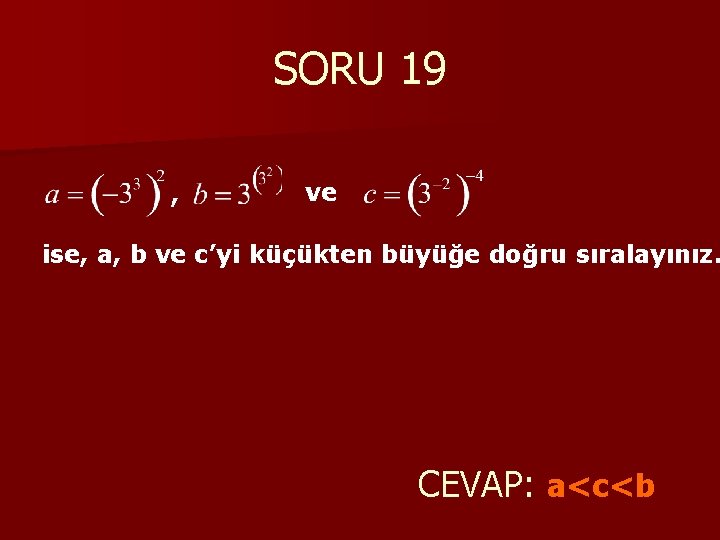 SORU 19

$a=\left(-3^{3}\right)^{2}$, $b=3^{\left(3^{2}\right)}$ ve $c=\left(3^{-2}\right)^{-4}$

ise, a, b ve c'yi küçükten büyüğe doğru sıralayınız.

CEVAP: a<c<b